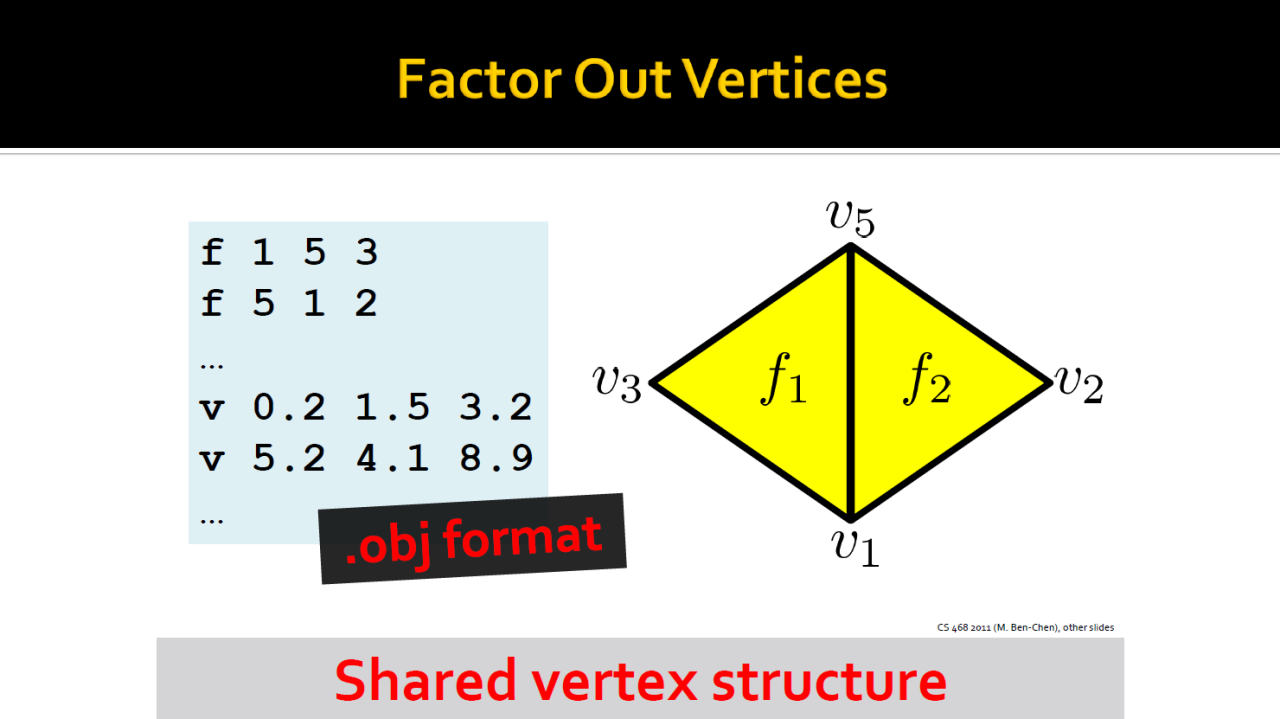 Factor Out Vertices

f 1 5 3
f 5 1 2
...
v 0.2 1.5 3.2
v 5.2 4.1 8.9
...

.obj format

$v_5$
$v_3$
$f_1$
$f_2$
$v_2$
$v_1$

CS 468 2011 (M. Ben-Chen), other slides

Shared vertex structure